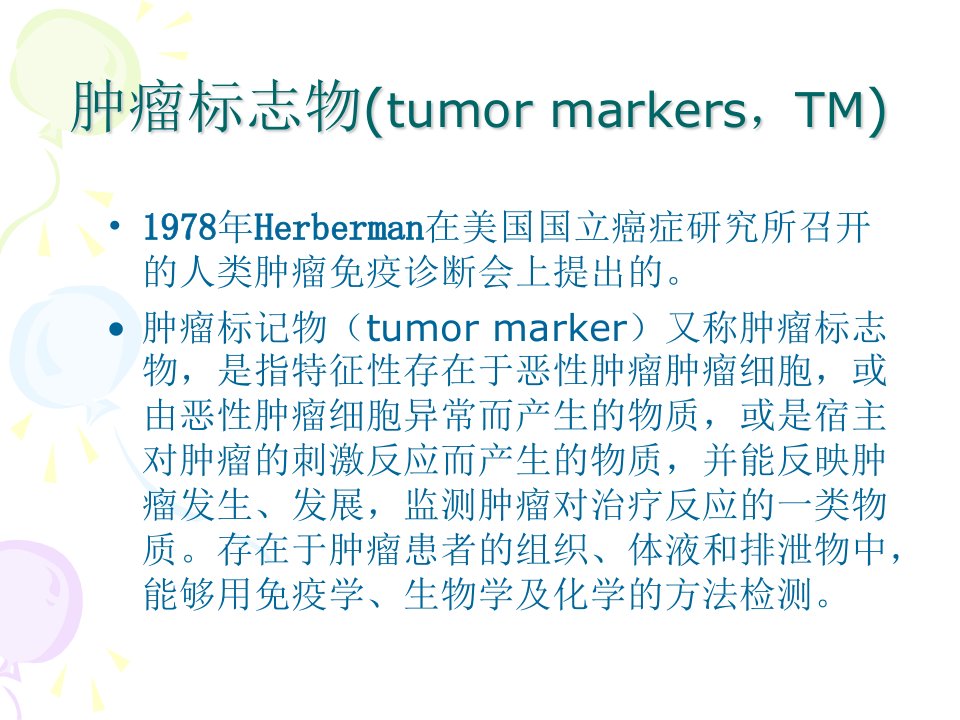 肿瘤标志物(tumor markers，TM)

• 1978年Herberman在美国国立癌症研究所召开的人类肿瘤免疫诊断会上提出的。

• 肿瘤标记物（tumor marker）又称肿瘤标志物，是指特征性存在于恶性肿瘤肿瘤细胞，或由恶性肿瘤细胞异常而产生的物质，或是宿主对肿瘤的刺激反应而产生的物质，并能反映肿瘤发生、发展，监测肿瘤对治疗反应的一类物质。存在于肿瘤患者的组织、体液和排泄物中，能够用免疫学、生物学及化学的方法检测。